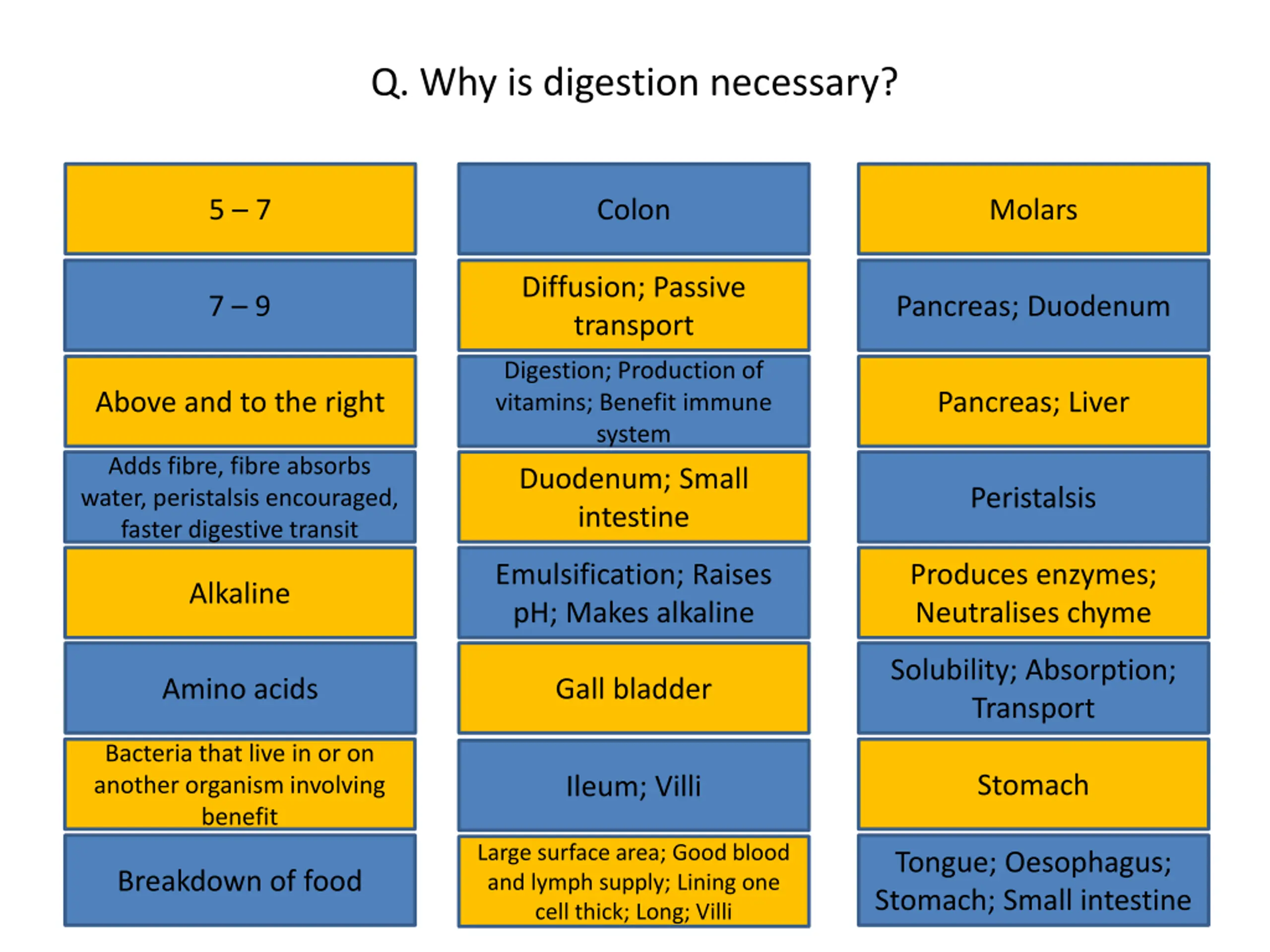 Q. Why is digestion necessary?

5 – 7

7 – 9

Above and to the right

Adds fibre, fibre absorbs water, peristalsis encouraged, faster digestive transit

Alkaline

Amino acids

Bacteria that live in or on another organism involving benefit

Breakdown of food

Colon

Diffusion; Passive transport

Digestion; Production of vitamins; Benefit immune system

Duodenum; Small intestine

Emulsification; Raises pH; Makes alkaline

Gall bladder

Ileum; Villi

Large surface area; Good blood and lymph supply; Lining one cell thick; Long; Villi

Molars

Pancreas; Duodenum

Pancreas; Liver

Peristalsis

Produces enzymes; Neutralises chyme

Solubility; Absorption; Transport

Stomach

Tongue; Oesophagus; Stomach; Small intestine